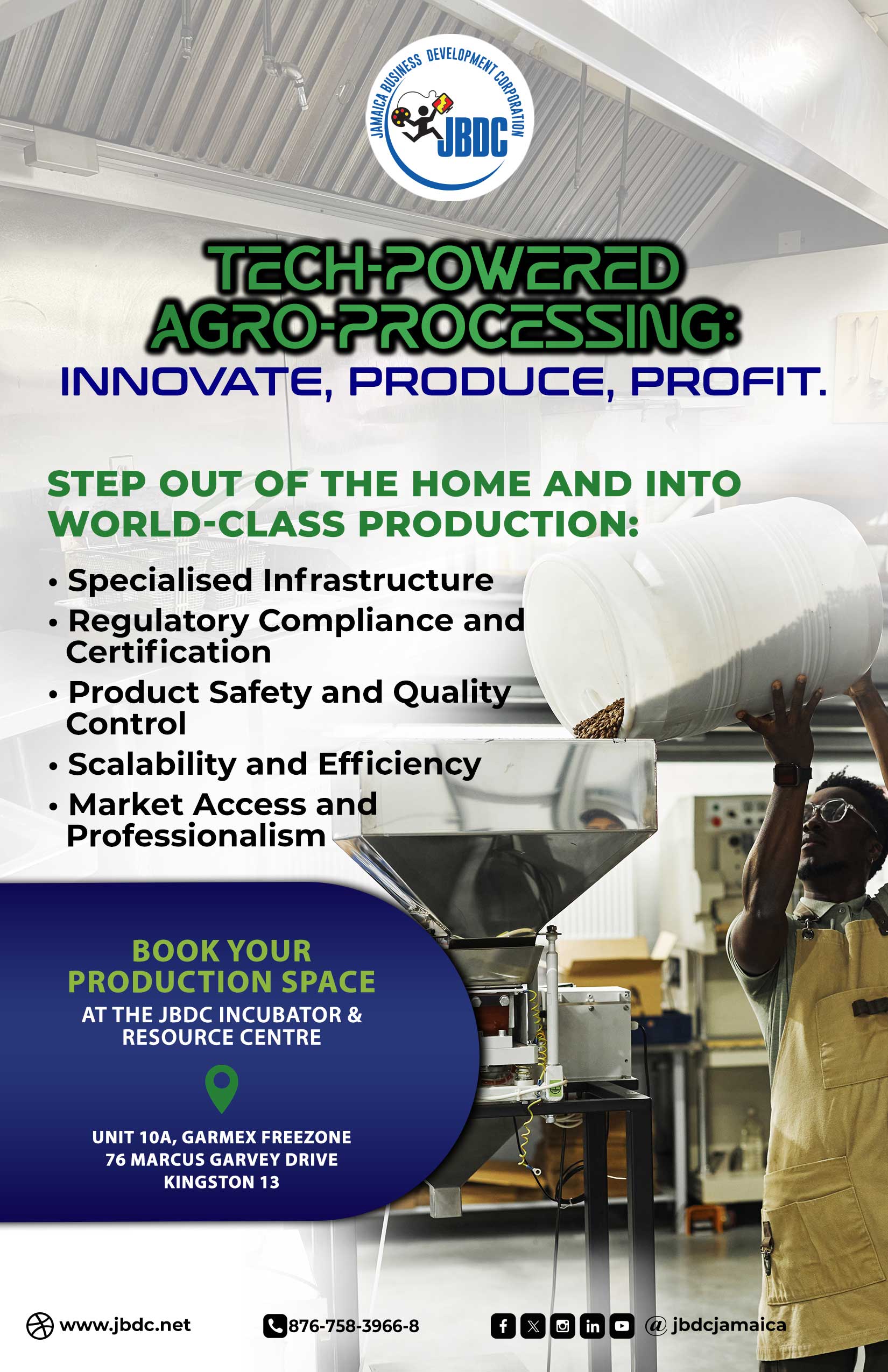 JAMAICA BUSINESS DEVELOPMENT CORPORATION
JBDC

TECH-POWERED AGRO-PROCESSING:
INNOVATE, PRODUCE, PROFIT.

STEP OUT OF THE HOME AND INTO WORLD-CLASS PRODUCTION:

• Specialised Infrastructure
• Regulatory Compliance and Certification
• Product Safety and Quality Control
• Scalability and Efficiency
• Market Access and Professionalism

BOOK YOUR PRODUCTION SPACE
AT THE JBDC INCUBATOR & RESOURCE CENTRE

UNIT 10A, GARMEX FREEZONE
76 MARCUS GARVEY DRIVE
KINGSTON 13

www.jbdc.net
876-758-3966-8
@ jbdcjamaica